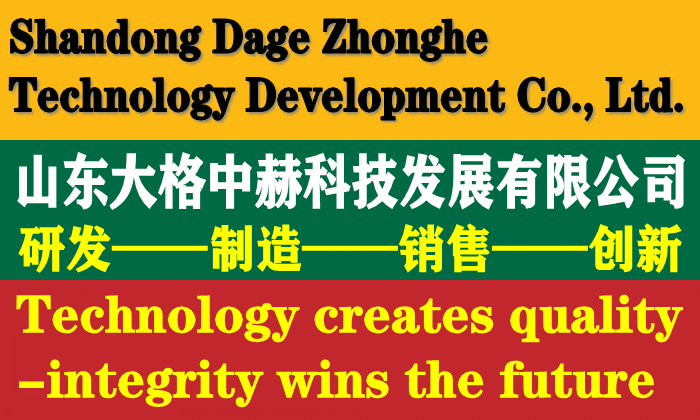 Shandong Dage Zhonghe Technology Development Co., Ltd.

山东大格中赫科技发展有限公司

研发——制造——销售——创新

Technology creates quality –integrity wins the future